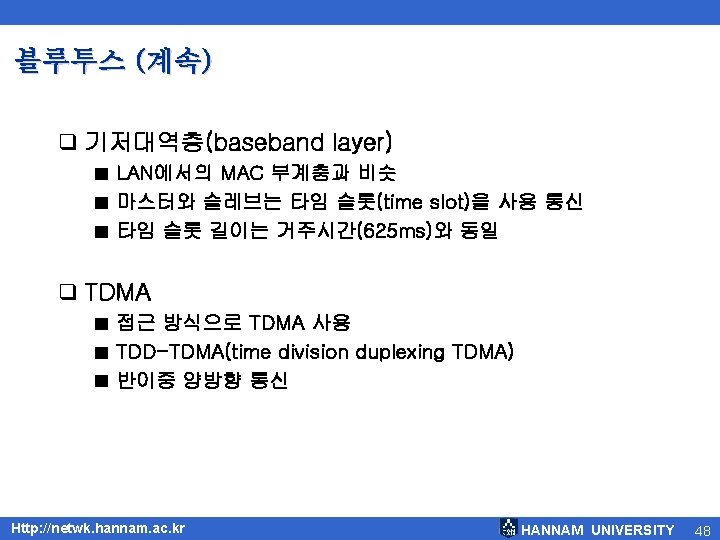 블루투스 (계속)

❑ 기저대역층(baseband layer)

■ LAN에서의 MAC 부계층과 비슷

■ 마스터와 슬레브는 타임 슬롯(time slot)을 사용 통신

■ 타임 슬롯 길이는 거주시간(625ms)와 동일

❑ TDMA

■ 접근 방식으로 TDMA 사용

■ TDD-TDMA(time division duplexing TDMA)

■ 반이중 양방향 통신

Http://netwk.hannam.ac.kr

HANNAM UNIVERSITY 48